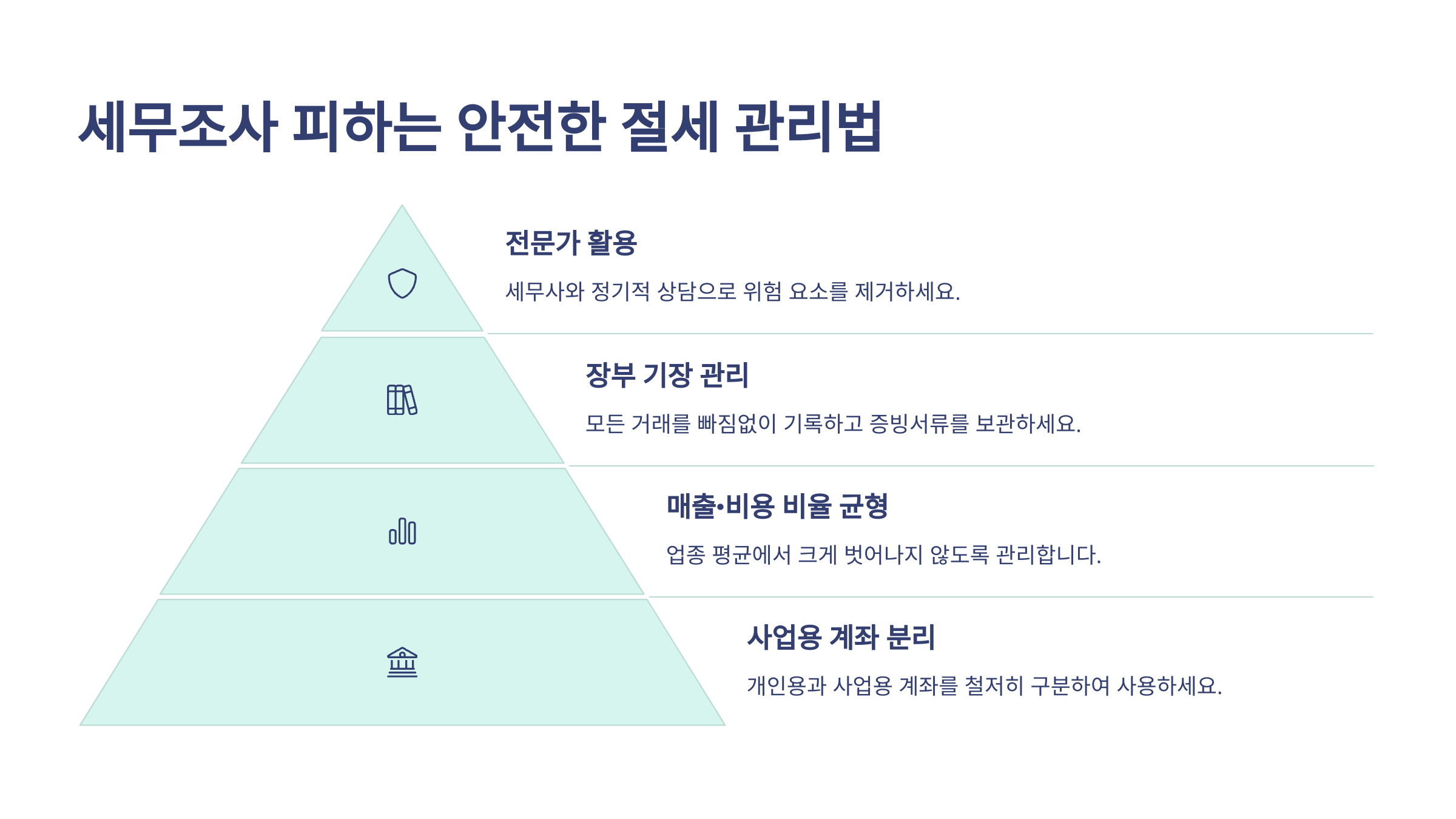 세무조사 피하는 안전한 절세 관리법

전문가 활용

세무사와 정기적 상담으로 위험 요소를 제거하세요.

장부 기장 관리

모든 거래를 빠짐없이 기록하고 증빙서류를 보관하세요.

매출•비용 비율 균형

업종 평균에서 크게 벗어나지 않도록 관리합니다.

사업용 계좌 분리

개인용과 사업용 계좌를 철저히 구분하여 사용하세요.